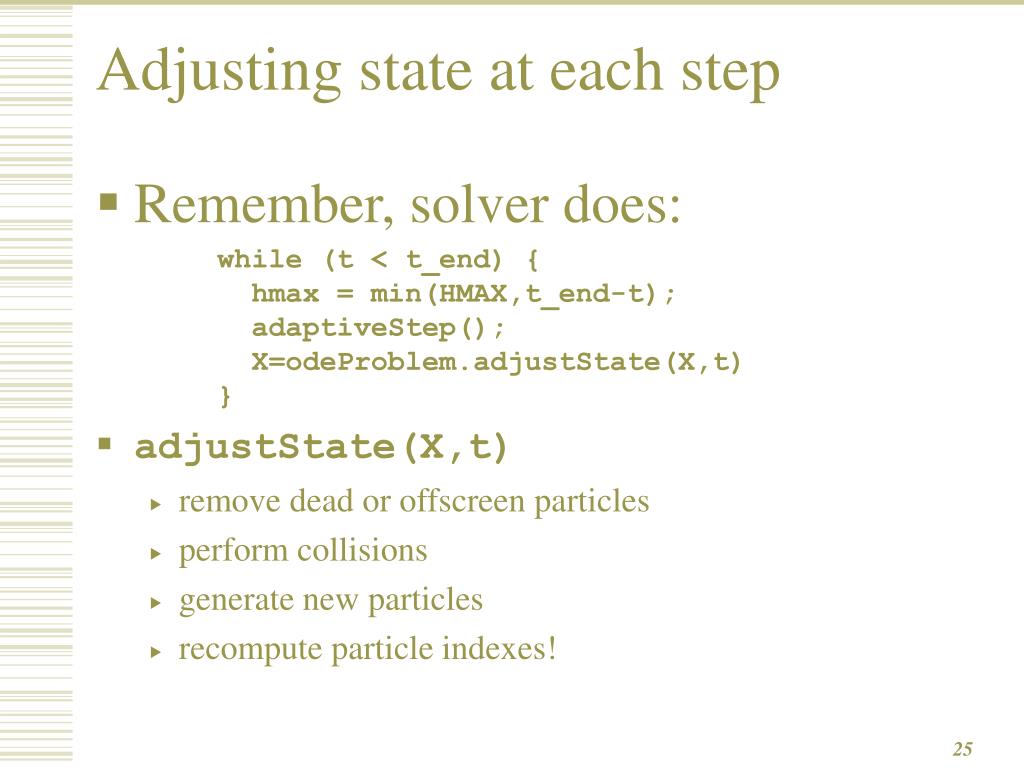 Adjusting state at each step

▪ Remember, solver does:

while (t < t_end) {
  hmax = min(HMAX,t_end-t);
  adaptiveStep();
  X=odeProblem.adjustState(X,t)
}

▪ adjustState(X,t)

▸ remove dead or offscreen particles
▸ perform collisions
▸ generate new particles
▸ recompute particle indexes!

25